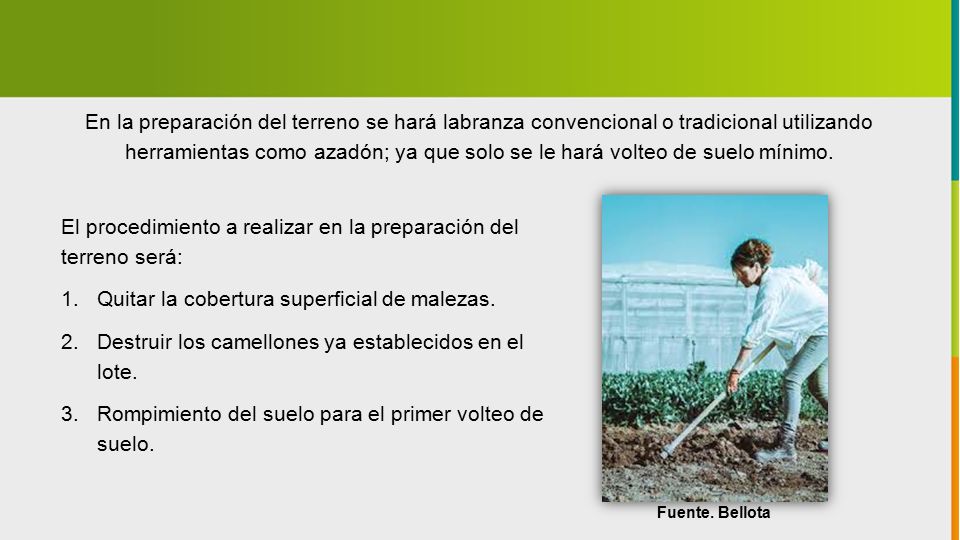 En la preparación del terreno se hará labranza convencional o tradicional utilizando herramientas como azadón; ya que solo se le hará volteo de suelo mínimo.

El procedimiento a realizar en la preparación del terreno será:

1. Quitar la cobertura superficial de malezas.

2. Destruir los camellones ya establecidos en el lote.

3. Rompimiento del suelo para el primer volteo de suelo.

Fuente. Bellota